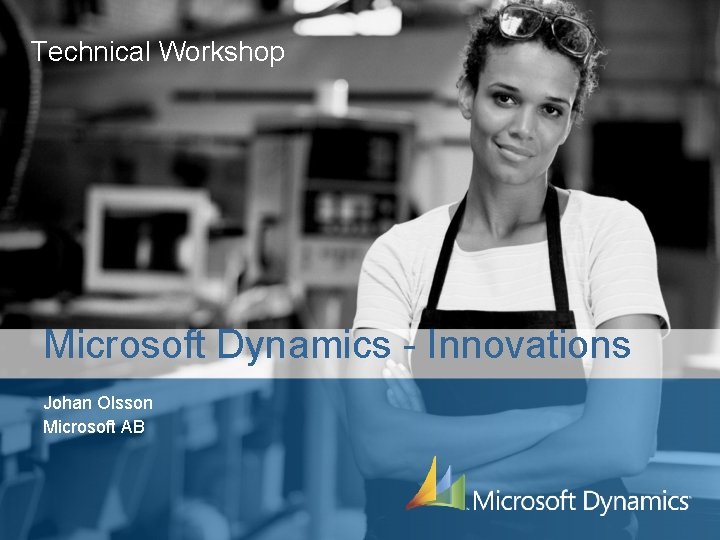 Technical Workshop

Microsoft Dynamics - Innovations

Johan Olsson
Microsoft AB

Microsoft Dynamics